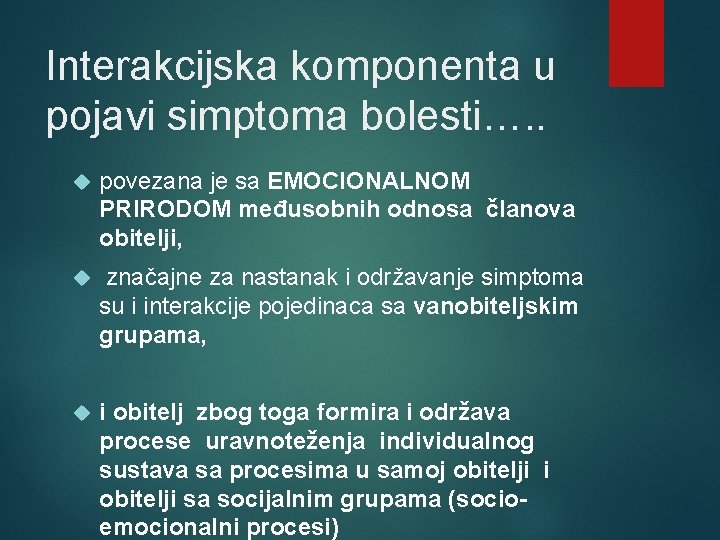 Interakcijska komponenta u pojavi simptoma bolesti…..

povezana je sa EMOCIONALNOM PRIRODOM međusobnih odnosa članova obitelji,

značajne za nastanak i održavanje simptoma su i interakcije pojedinaca sa vanobiteljskim grupama,

i obitelj zbog toga formira i održava procese uravnoteženja individualnog sustava sa procesima u samoj obitelji i obitelji sa socijalnim grupama (socio-emocionalni procesi)